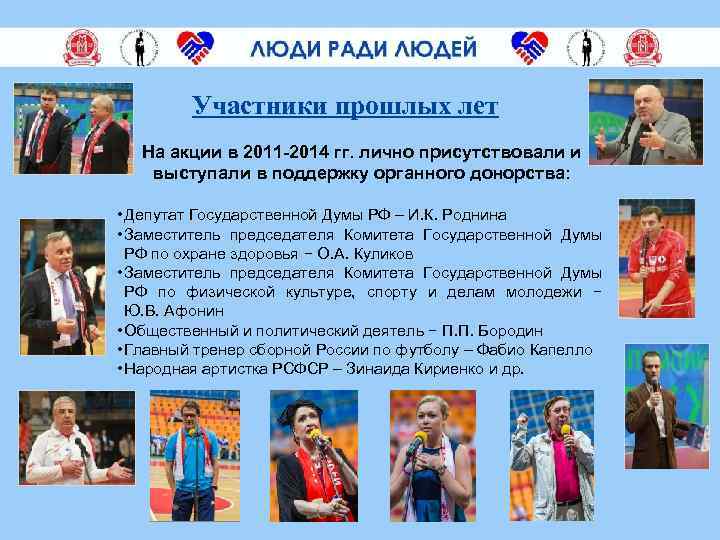 ЛЮДИ РАДИ ЛЮДЕЙ

Участники прошлых лет

На акции в 2011-2014 гг. лично присутствовали и выступали в поддержку органного донорства:

•Депутат Государственной Думы РФ – И.К. Роднина
•Заместитель председателя Комитета Государственной Думы РФ по охране здоровья – О.А. Куликов
•Заместитель председателя Комитета Государственной Думы РФ по физической культуре, спорту и делам молодежи – Ю.В. Афонин
•Общественный и политический деятель – П.П. Бородин
•Главный тренер сборной России по футболу – Фабио Капелло
•Народная артистка РСФСР – Зинаида Кириенко и др.